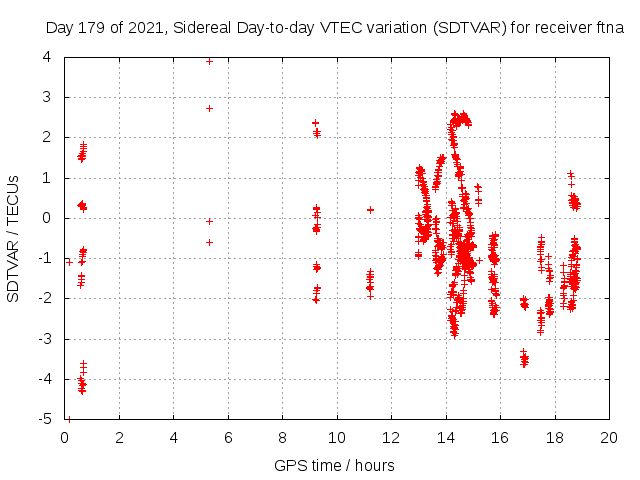 Day 179 of 2021, Sidereal Day-to-day VTEC variation (SDTVAR) for receiver ftna

SDTVAR / TECUs

4
3
2
1
0
-1
-2
-3
-4
-5

0 2 4 6 8 10 12 14 16 18 20

GPS time / hours